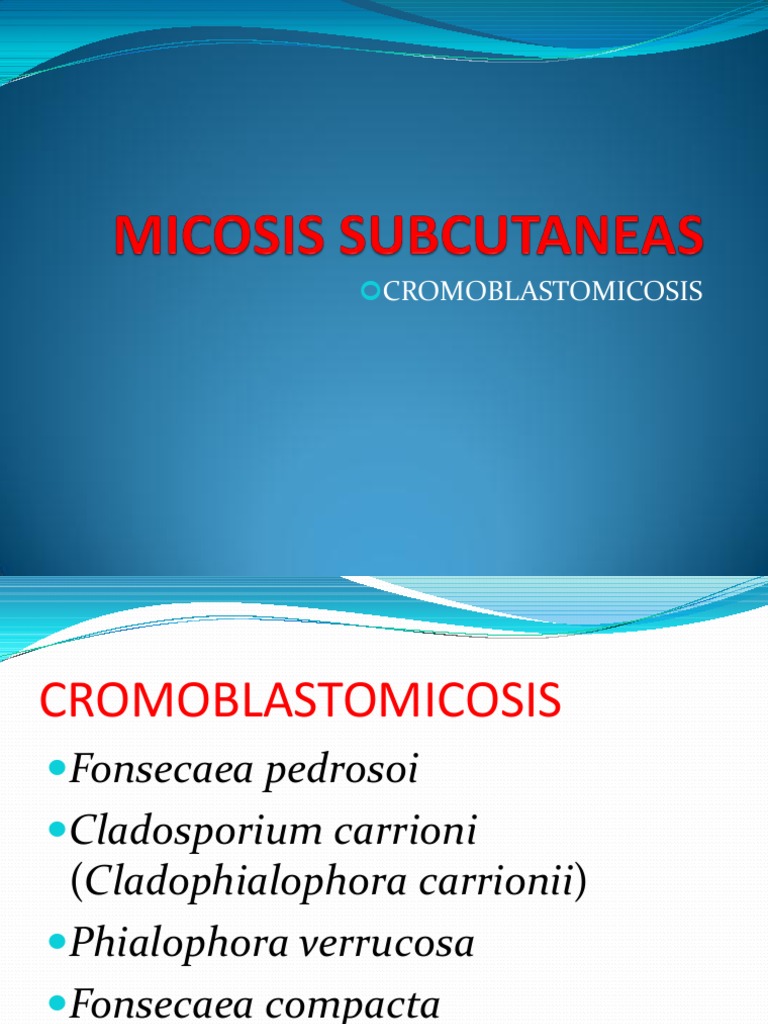 MICOSIS SUBCUTANEAS

CROMOBLASTOMICOSIS

CROMOBLASTOMICOSIS

Fonsecaea pedrosoi

Cladosporium carrioni (Cladophialophora carrionii)

Phialophora verrucosa

Fonsecaea compacta